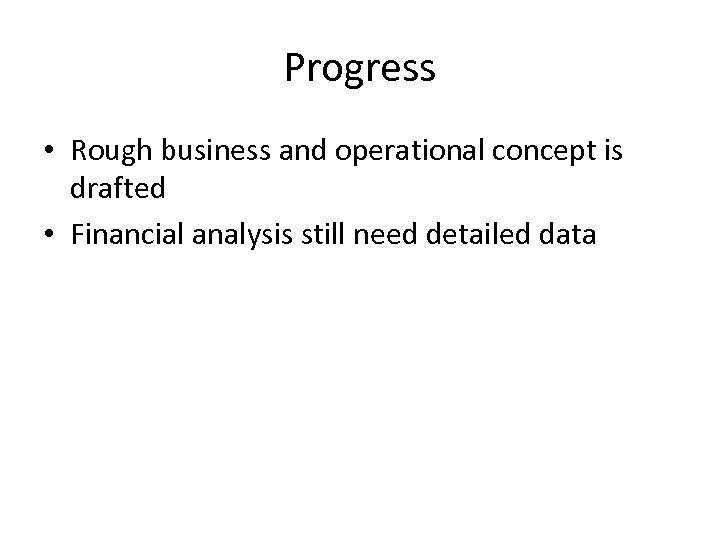 Progress

• Rough business and operational concept is drafted
• Financial analysis still need detailed data